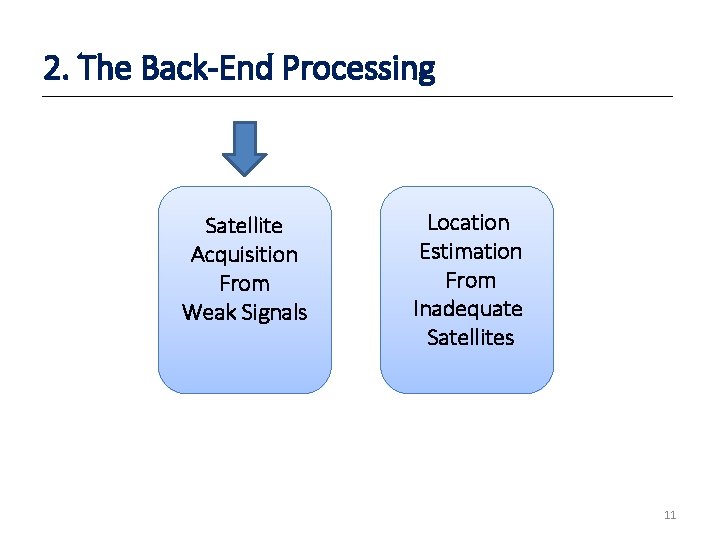 2. The Back-End Processing

Satellite Acquisition From Weak Signals

Location Estimation From Inadequate Satellites

11